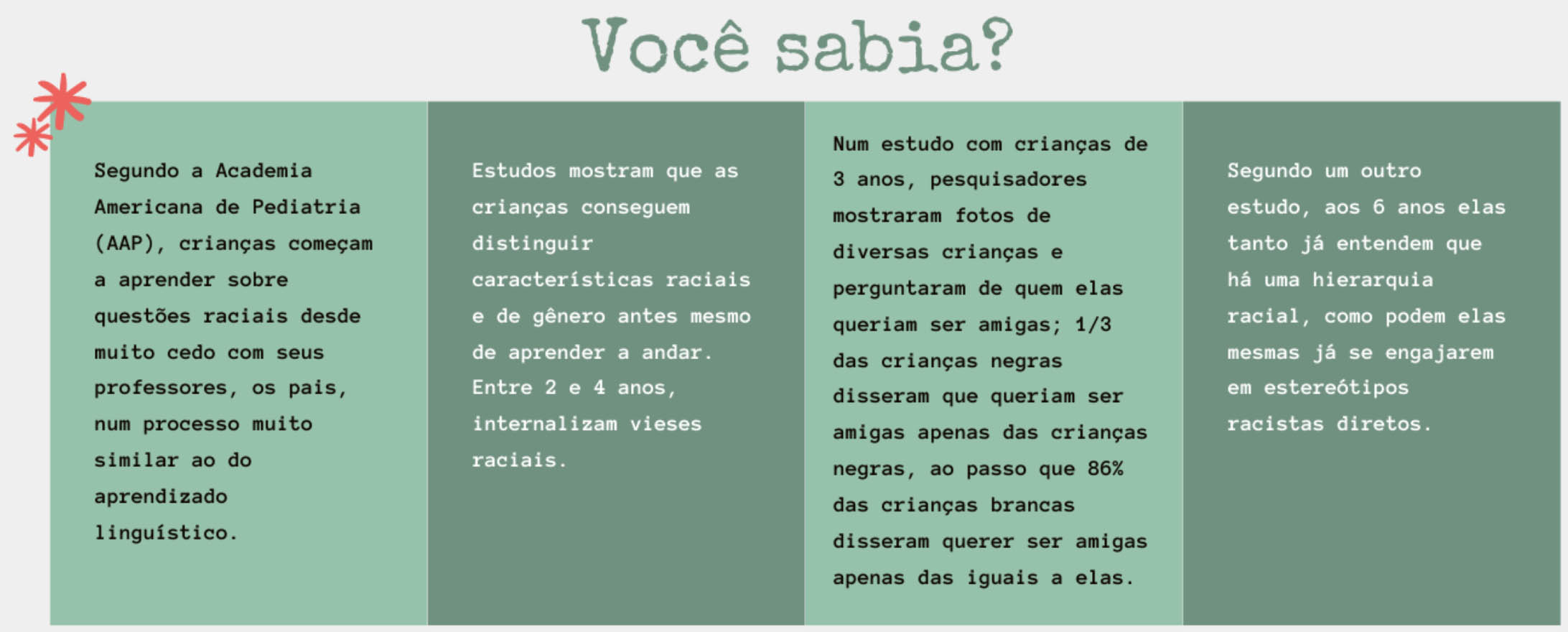 Você sabia?

Segundo a Academia Americana de Pediatria (AAP), crianças começam a aprender sobre questões raciais desde muito cedo com seus professores, os pais, num processo muito similar ao do aprendizado linguístico.

Estudos mostram que as crianças conseguem distinguir características raciais e de gênero antes mesmo de aprender a andar. Entre 2 e 4 anos, internalizam vieses raciais.

Num estudo com crianças de 3 anos, pesquisadores mostraram fotos de diversas crianças e perguntaram de quem elas queriam ser amigas; 1/3 das crianças negras disseram que queriam ser amigas apenas das crianças negras, ao passo que 86% das crianças brancas disseram querer ser amigas apenas das iguais a elas.

Segundo um outro estudo, aos 6 anos elas tanto já entendem que há uma hierarquia racial, como podem elas mesmas já se engajarem em estereótipos racistas diretos.